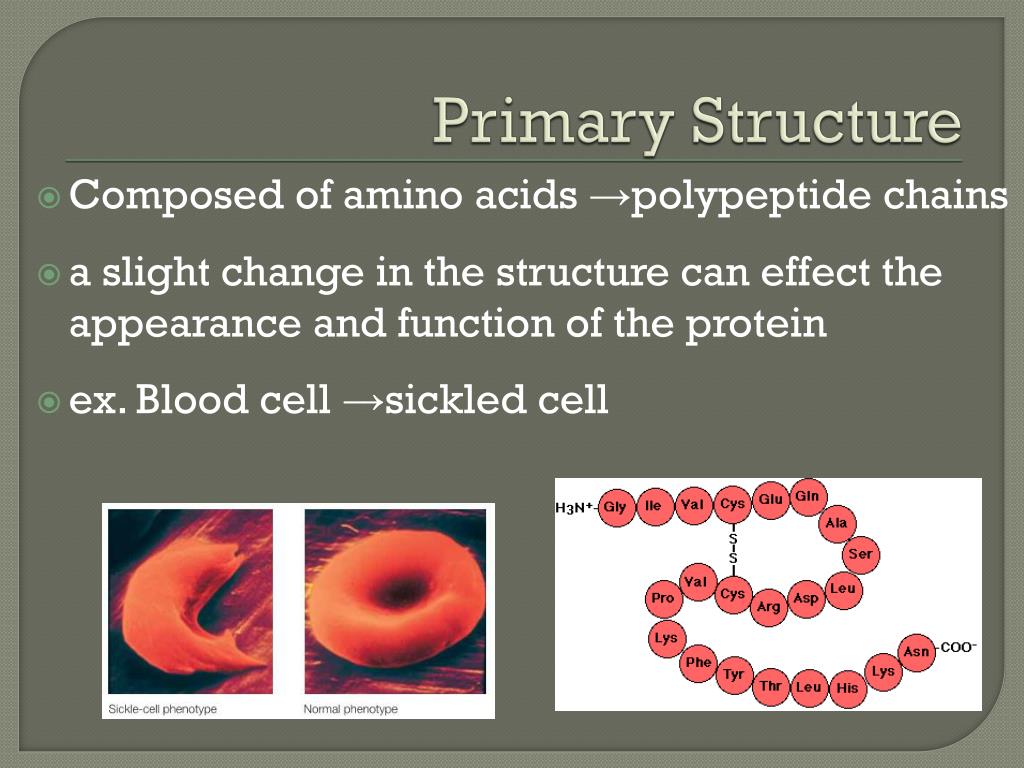 Primary Structure

Composed of amino acids →polypeptide chains

a slight change in the structure can effect the appearance and function of the protein

ex. Blood cell →sickled cell

Sickle-cell phenotype

Normal phenotype

$H_3N^+$- Gly Ile Val Cys Glu Gln Ala Ser Leu Asp Arg Cys Val Pro Lys Phe Tyr Thr Leu His Lys Asn -$COO^-$

S
S